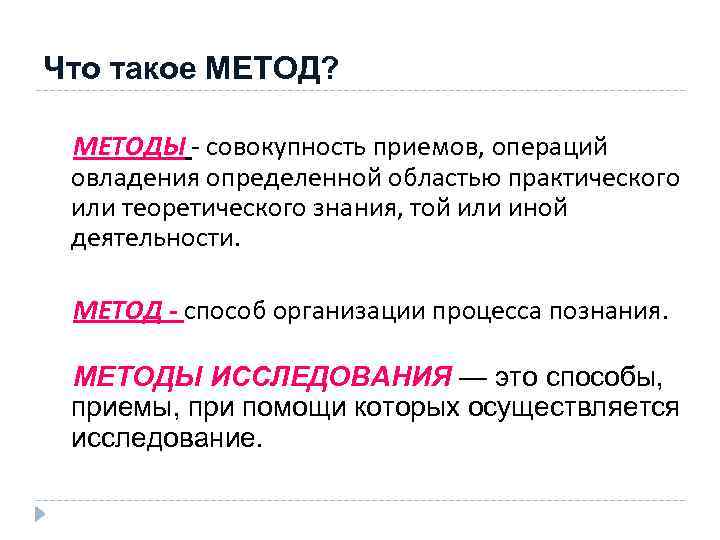 Что такое МЕТОД?

МЕТОДЫ - совокупность приемов, операций овладения определенной областью практического или теоретического знания, той или иной деятельности.

МЕТОД - способ организации процесса познания.

МЕТОДЫ ИССЛЕДОВАНИЯ — это способы, приемы, при помощи которых осуществляется исследование.